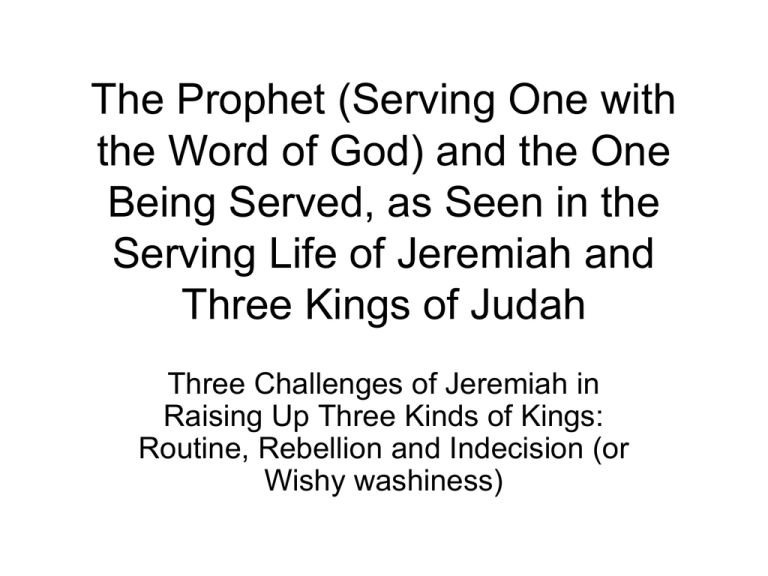 The Prophet (Serving One with the Word of God) and the One Being Served, as Seen in the Serving Life of Jeremiah and Three Kings of Judah

Three Challenges of Jeremiah in Raising Up Three Kinds of Kings: Routine, Rebellion and Indecision (or Wishy washiness)